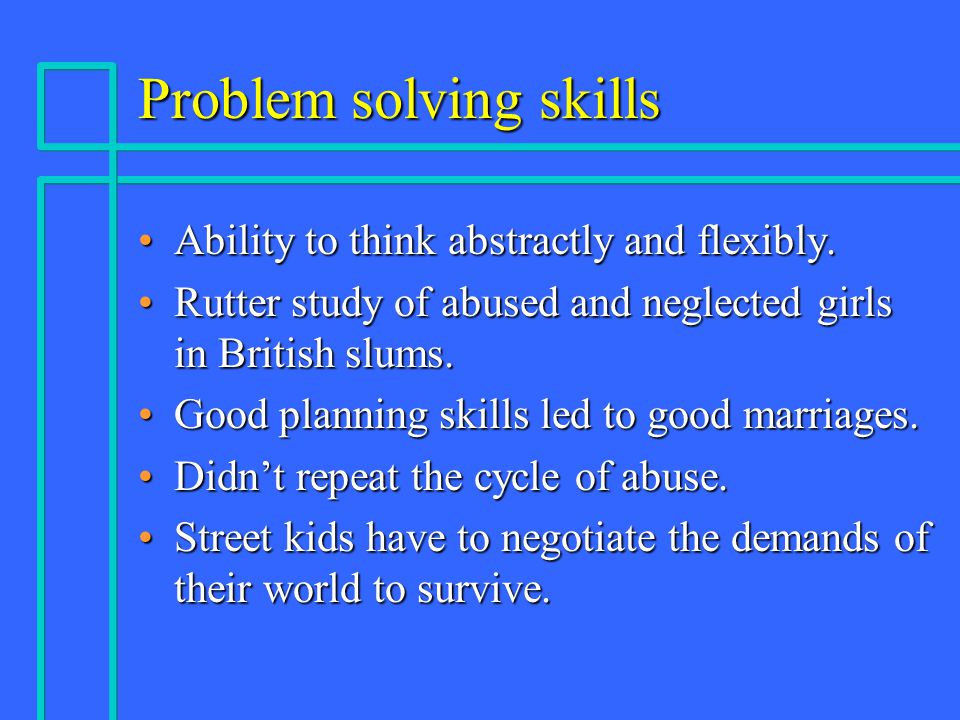 Problem solving skills

• Ability to think abstractly and flexibly.
• Rutter study of abused and neglected girls in British slums.
• Good planning skills led to good marriages.
• Didn’t repeat the cycle of abuse.
• Street kids have to negotiate the demands of their world to survive.